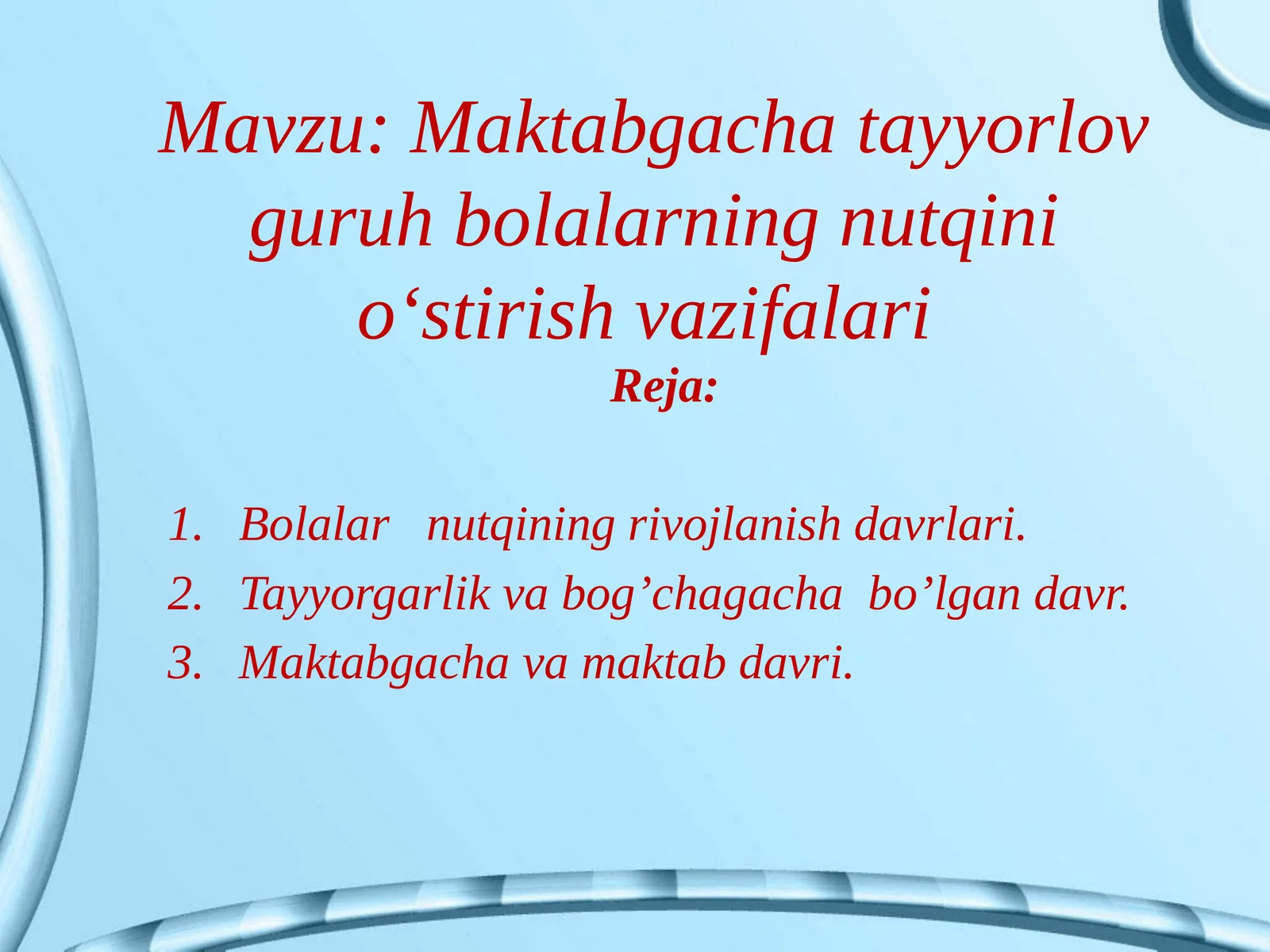 Mavzu: Maktabgacha tayyorlov guruh bolalarning nutqini o‘stirish vazifalari

Reja:

1. Bolalar nutqining rivojlanish davrlari.
2. Tayyorgarlik va bog’chagacha bo’lgan davr.
3. Maktabgacha va maktab davri.